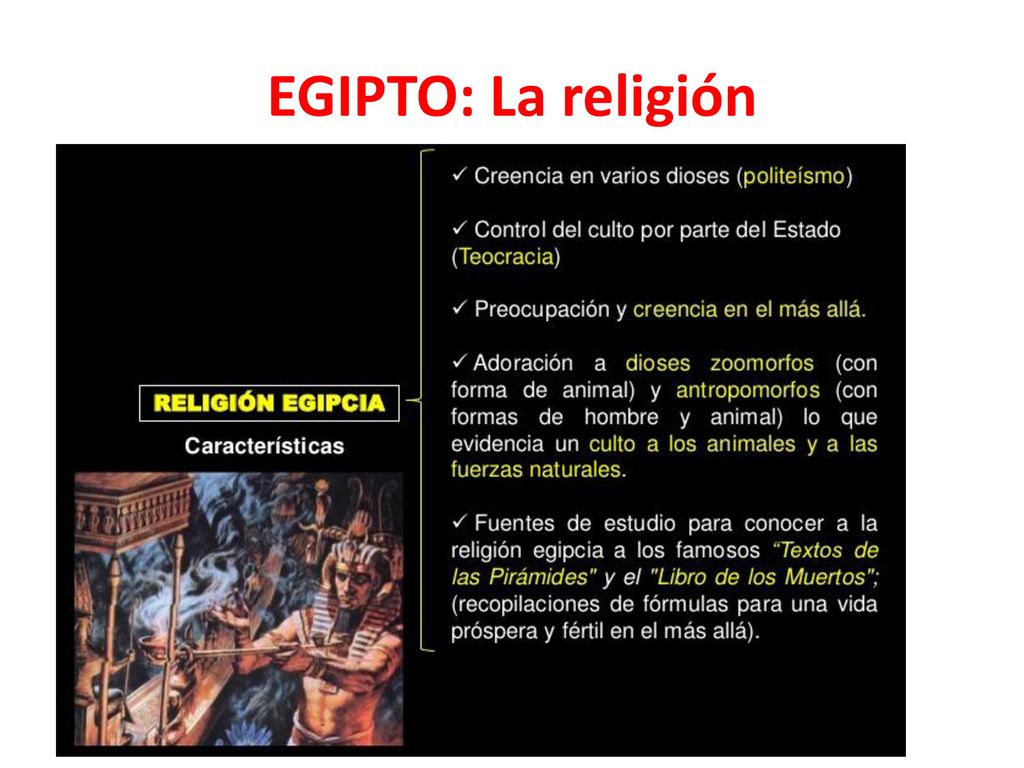 EGIPTO: La religión

RELIGIÓN EGIPCIA

Características

✓ Creencia en varios dioses (politeísmo)

✓ Control del culto por parte del Estado (Teocracia)

✓ Preocupación y creencia en el más allá.

✓ Adoración a dioses zoomorfos (con forma de animal) y antropomorfos (con formas de hombre y animal) lo que evidencia un culto a los animales y a las fuerzas naturales.

✓ Fuentes de estudio para conocer a la religión egipcia a los famosos "Textos de las Pirámides" y el "Libro de los Muertos"; (recopilaciones de fórmulas para una vida próspera y fértil en el más allá).